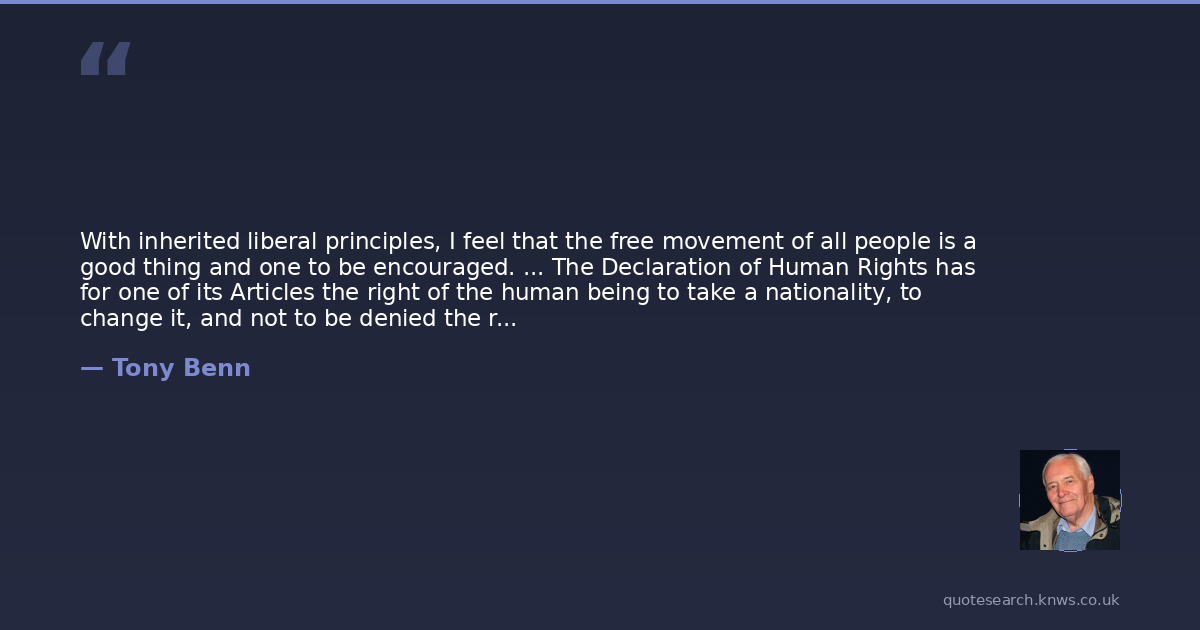 “

With inherited liberal principles, I feel that the free movement of all people is a good thing and one to be encouraged. ... The Declaration of Human Rights has for one of its Articles the right of the human being to take a nationality, to change it, and not to be denied the r...

— Tony Benn

quotesearch.knws.co.uk